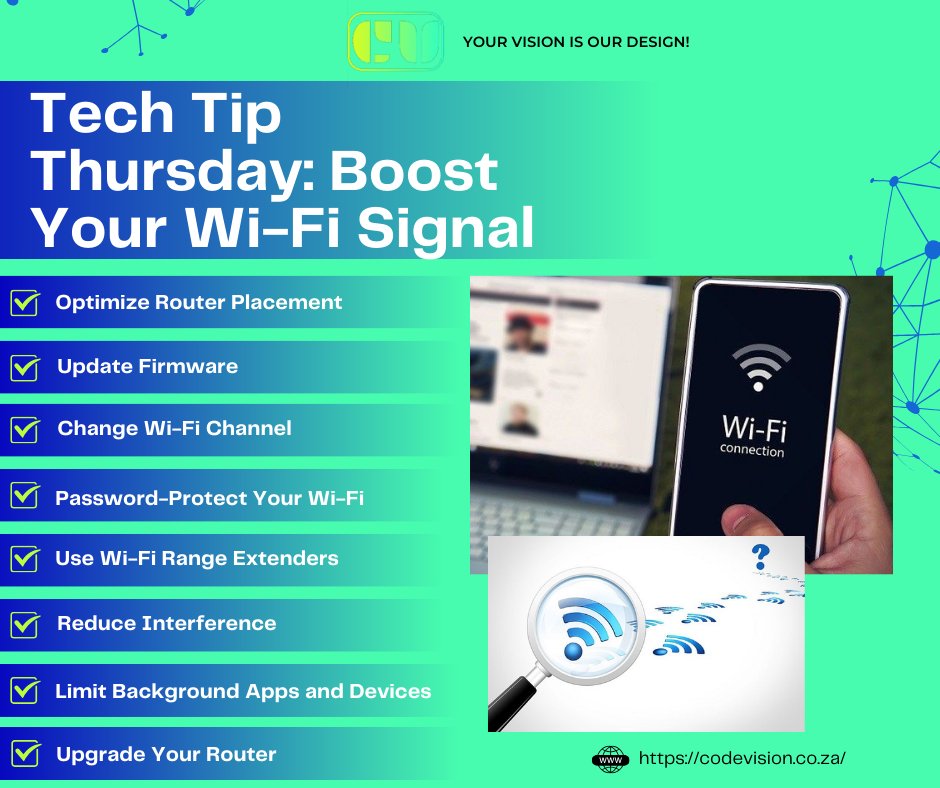 YOUR VISION IS OUR DESIGN!

Tech Tip Thursday: Boost Your Wi-Fi Signal

Optimize Router Placement

Update Firmware

Change Wi-Fi Channel

Password-Protect Your Wi-Fi

Use Wi-Fi Range Extenders

Reduce Interference

Limit Background Apps and Devices

Upgrade Your Router

Wi-Fi
connection

?

WWW https://codevision.co.za/